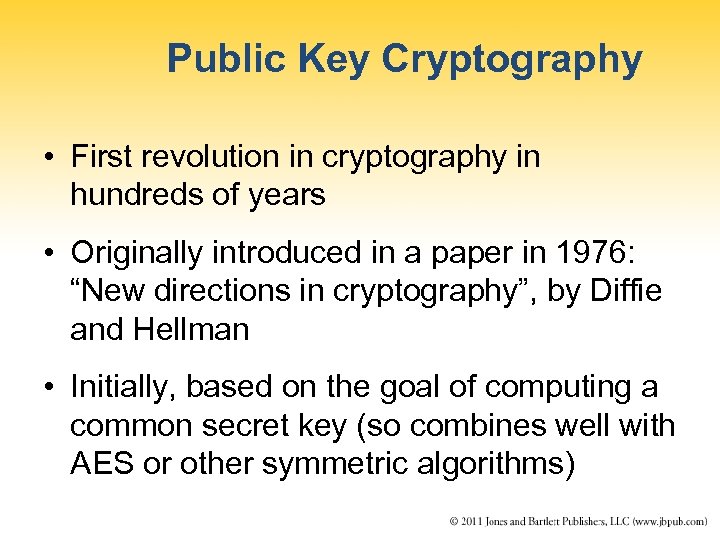 Public Key Cryptography

• First revolution in cryptography in hundreds of years

• Originally introduced in a paper in 1976: “New directions in cryptography”, by Diffie and Hellman

• Initially, based on the goal of computing a common secret key (so combines well with AES or other symmetric algorithms)

© 2011 Jones and Bartlett Publishers, LLC (www.jbpub.com)